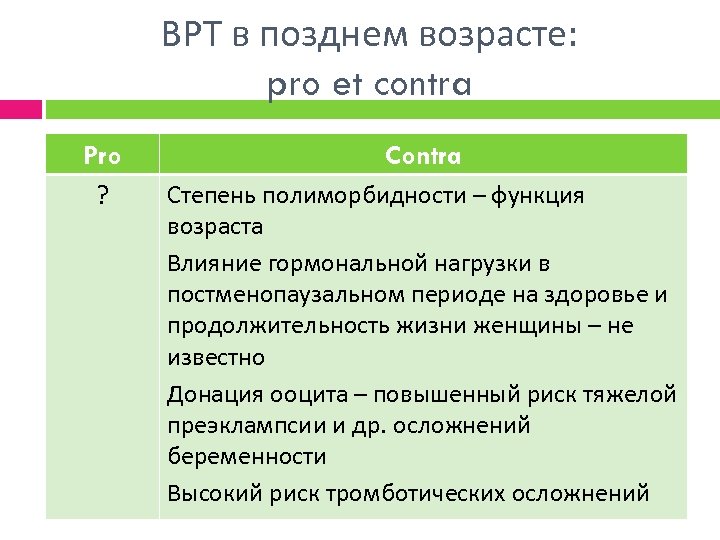 ВРТ в позднем возрасте:
pro et contra

| Pro | Contra |
|---|---|
| ? | Степень полиморбидности – функция возраста<br>Влияние гормональной нагрузки в постменопаузальном периоде на здоровье и продолжительность жизни женщины – не известно<br>Донация ооцита – повышенный риск тяжелой преэклампсии и др. осложнений беременности<br>Высокий риск тромботических осложнений |